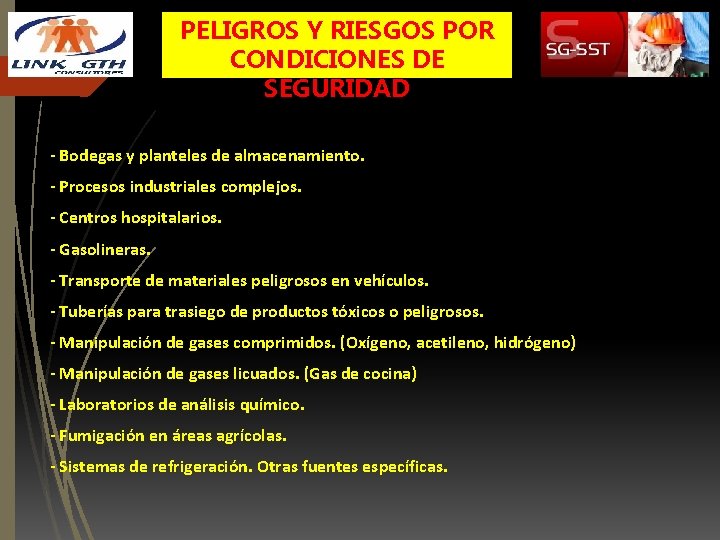 LINK GTH
CONSULTORES

PELIGROS Y RIESGOS POR CONDICIONES DE SEGURIDAD

SG-SST

- Bodegas y planteles de almacenamiento.

- Procesos industriales complejos.

- Centros hospitalarios.

- Gasolineras.

- Transporte de materiales peligrosos en vehículos.

- Tuberías para trasiego de productos tóxicos o peligrosos.

- Manipulación de gases comprimidos. (Oxígeno, acetileno, hidrógeno)

- Manipulación de gases licuados. (Gas de cocina)

- Laboratorios de análisis químico.

- Fumigación en áreas agrícolas.

- Sistemas de refrigeración. Otras fuentes específicas.